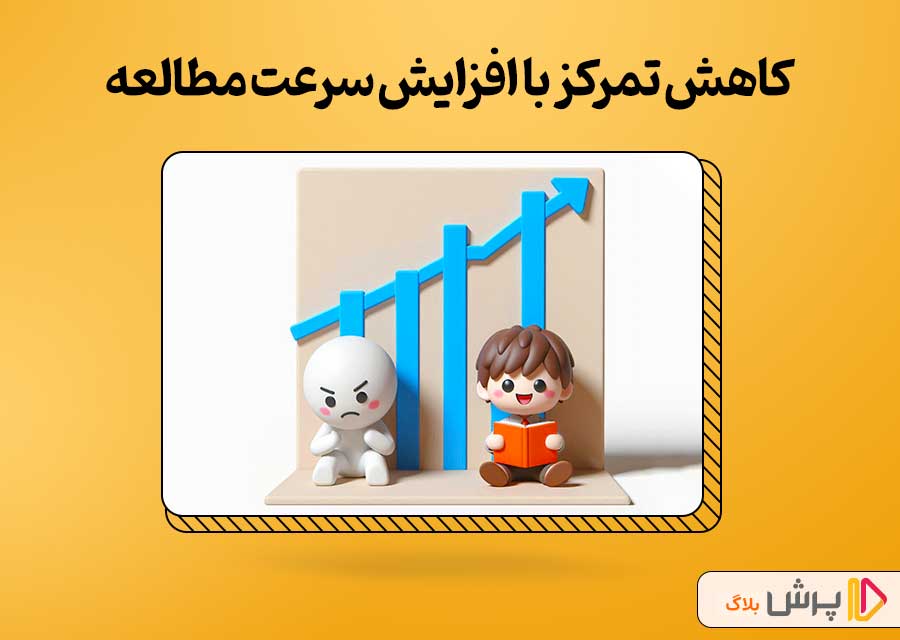 کاهش تمرکز با افزایش سرعت مطالعه

پرش بلاگ